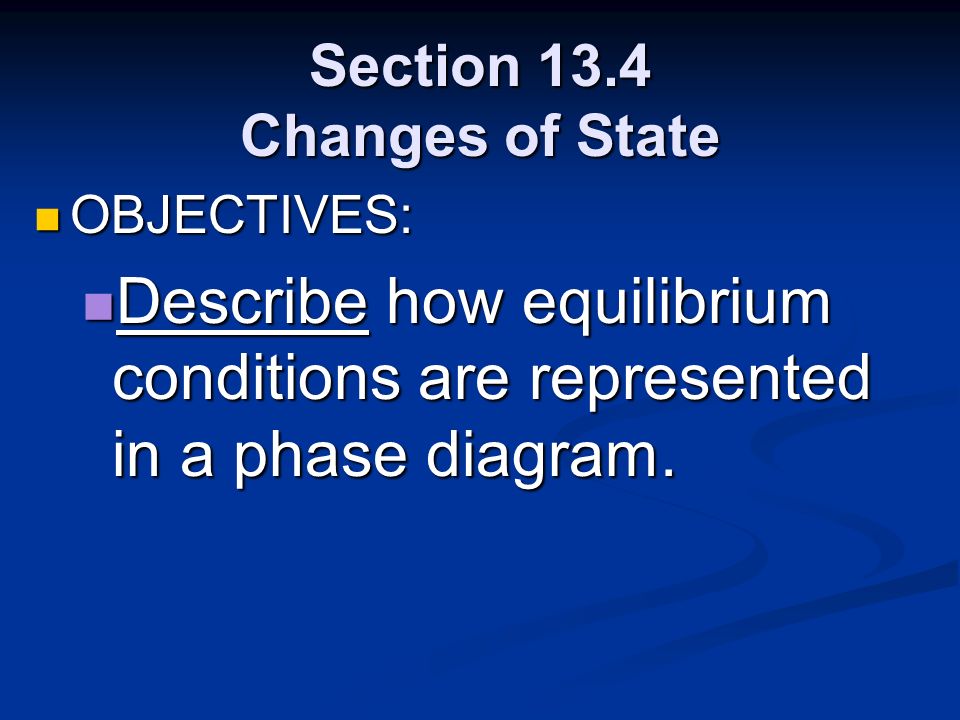 Section 13.4
Changes of State

OBJECTIVES:

Describe how equilibrium conditions are represented in a phase diagram.